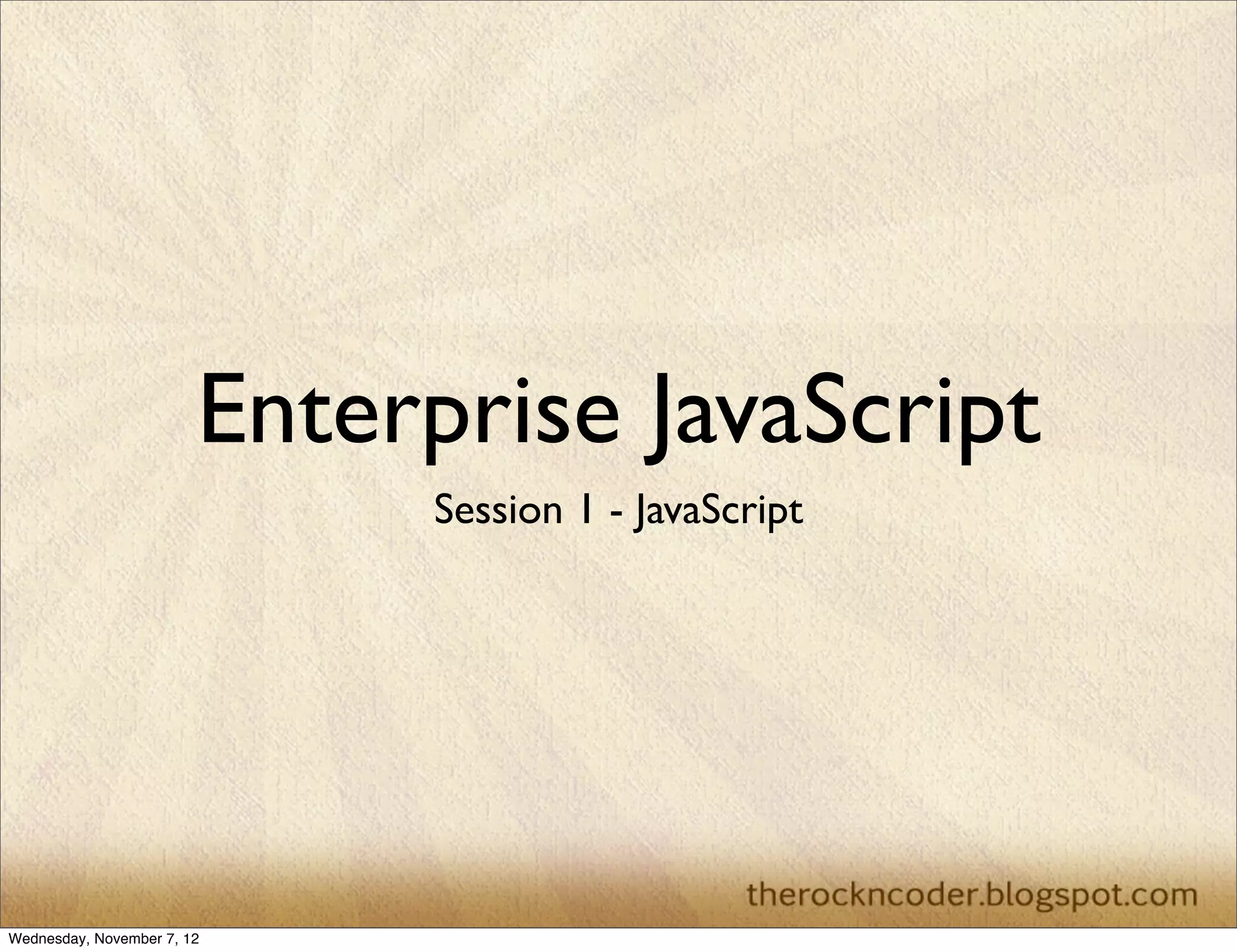 Enterprise JavaScript

Session 1 - JavaScript

therockncoder.blogspot.com

Wednesday, November 7, 12